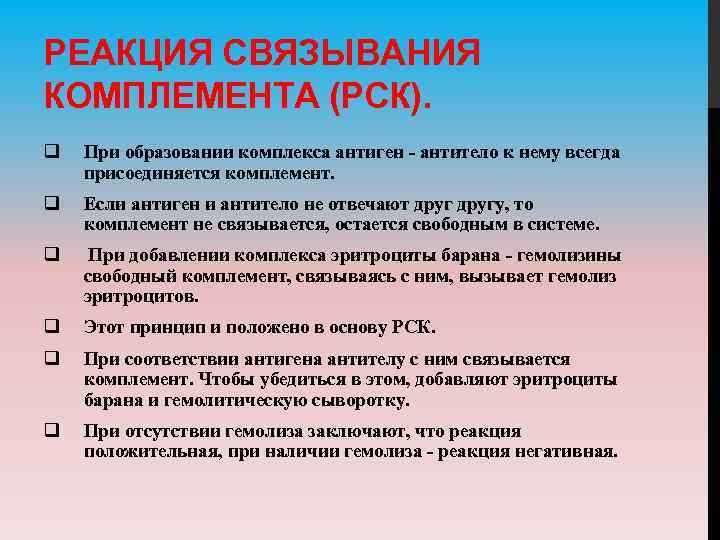 РЕАКЦИЯ СВЯЗЫВАНИЯ КОМПЛЕМЕНТА (РСК).

❑ При образовании комплекса антиген - антитело к нему всегда присоединяется комплемент.

❑ Если антиген и антитело не отвечают друг другу, то комплемент не связывается, остается свободным в системе.

❑ При добавлении комплекса эритроциты барана - гемолизины свободный комплемент, связываясь с ним, вызывает гемолиз эритроцитов.

❑ Этот принцип и положено в основу РСК.

❑ При соответствии антигена антителу с ним связывается комплемент. Чтобы убедиться в этом, добавляют эритроциты барана и гемолитическую сыворотку.

❑ При отсутствии гемолиза заключают, что реакция положительная, при наличии гемолиза - реакция негативная.